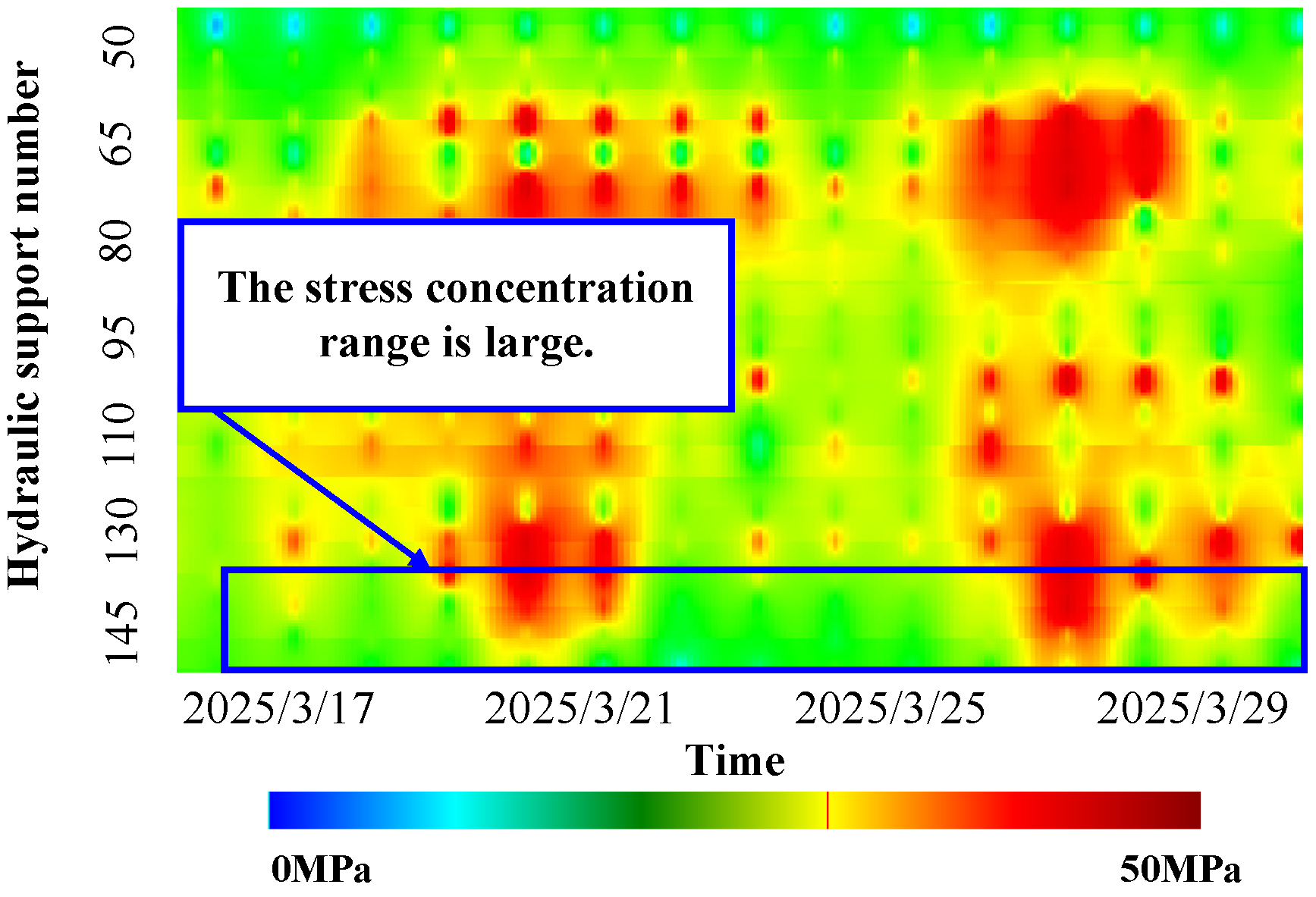 Hydraulic support number

50
65
80
95
110
130
145

The stress concentration range is large.

2025/3/17
2025/3/21
2025/3/25
2025/3/29

Time

0MPa
50MPa